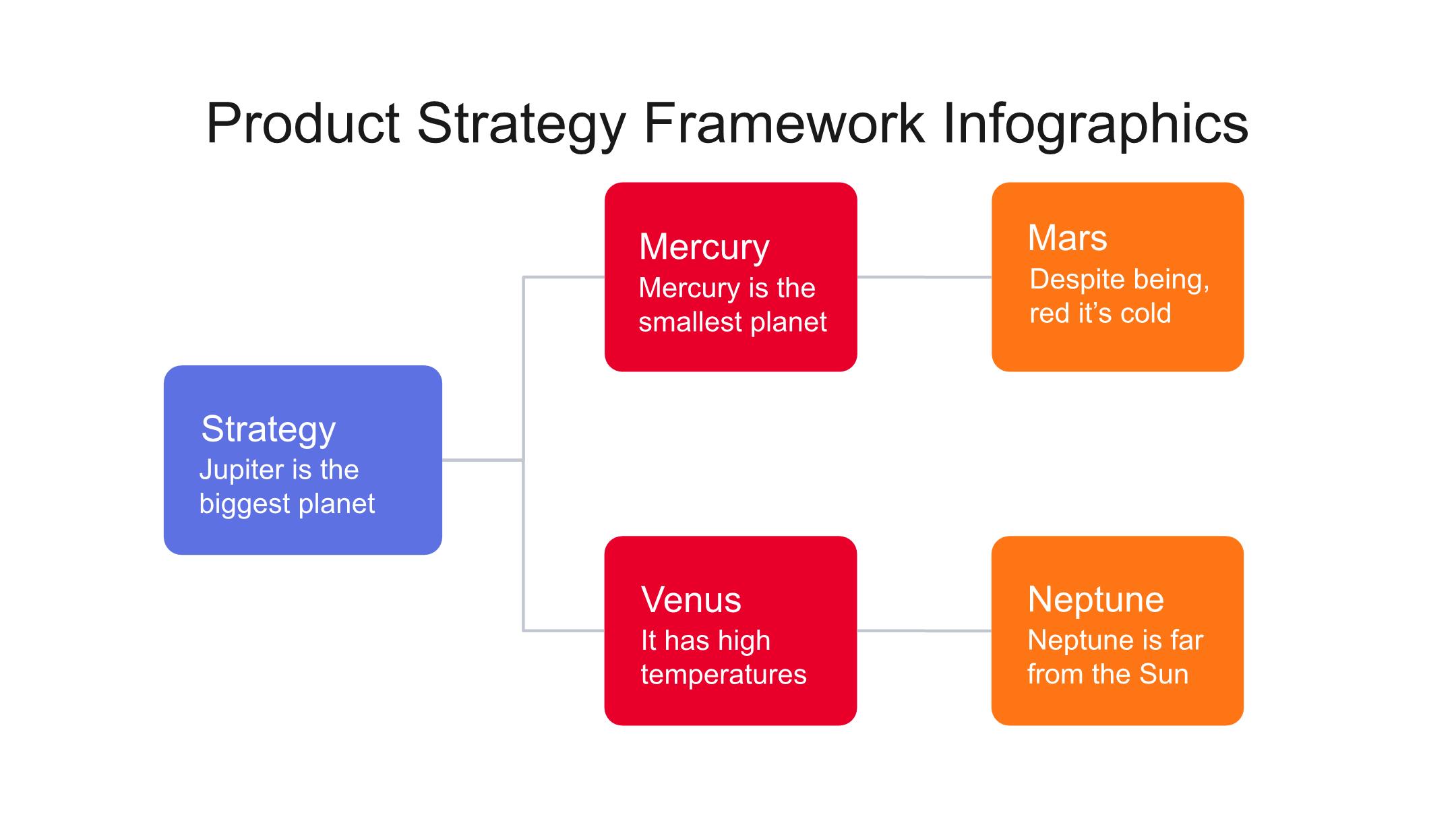 Product Strategy Framework Infographics

Strategy
Jupiter is the biggest planet

Mercury
Mercury is the smallest planet

Mars
Despite being, red it's cold

Venus
It has high temperatures

Neptune
Neptune is far from the Sun